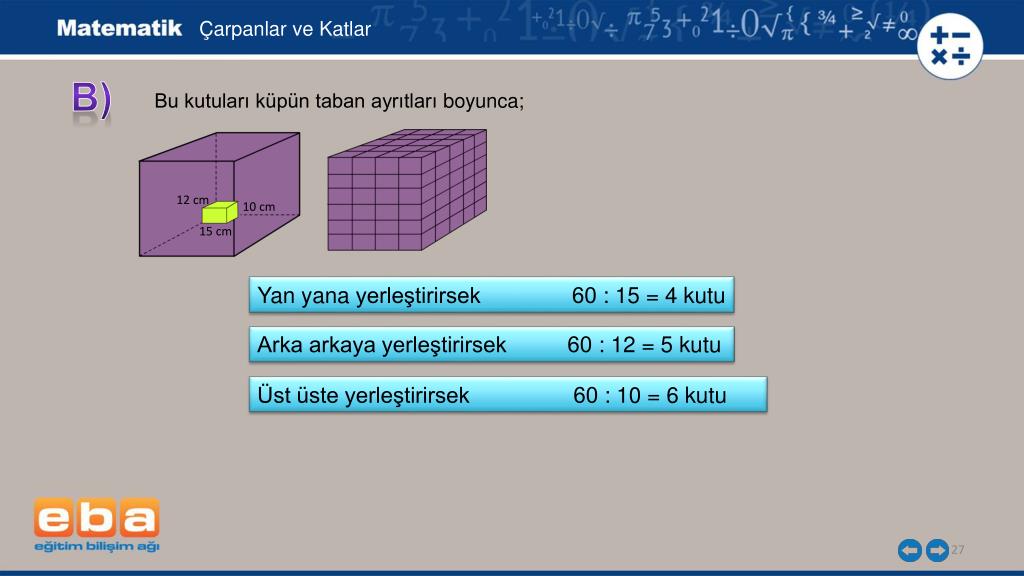 Matematik Çarpanlar ve Katlar

B)

Bu kutuları küpün taban ayrıtları boyunca;

12 cm
10 cm
15 cm

Yan yana yerleştirirsek 60 : 15 = 4 kutu

Arka arkaya yerleştirirsek 60 : 12 = 5 kutu

Üst üste yerleştirirsek 60 : 10 = 6 kutu

eba
eğitim bilişim ağı

27